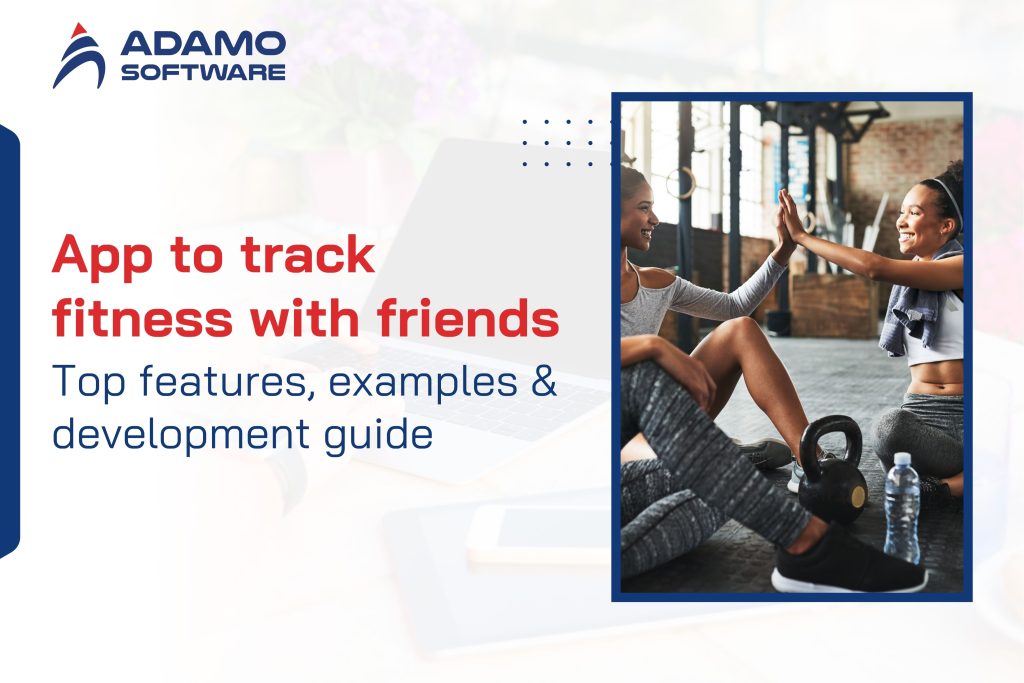 ADAMO SOFTWARE

App to track fitness with friends

Top features, examples & development guide